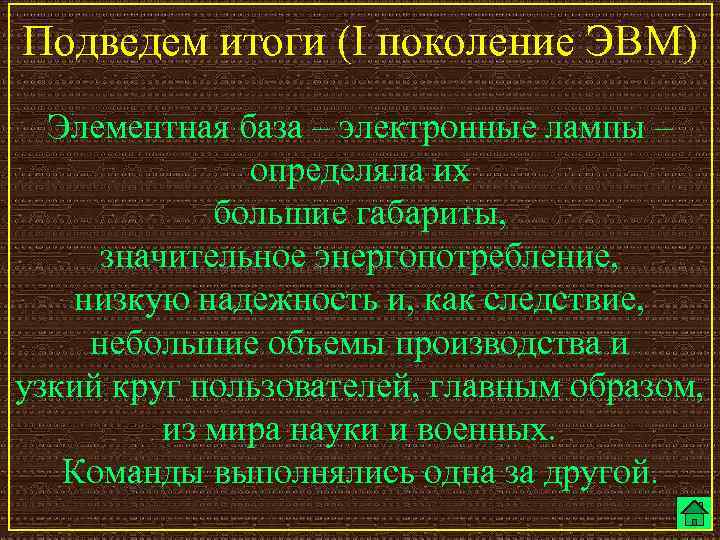 Подведем итоги (I поколение ЭВМ)

Элементная база – электронные лампы – определяла их большие габариты, значительное энергопотребление, низкую надежность и, как следствие, небольшие объемы производства и узкий круг пользователей, главным образом, из мира науки и военных. Команды выполнялись одна за другой.